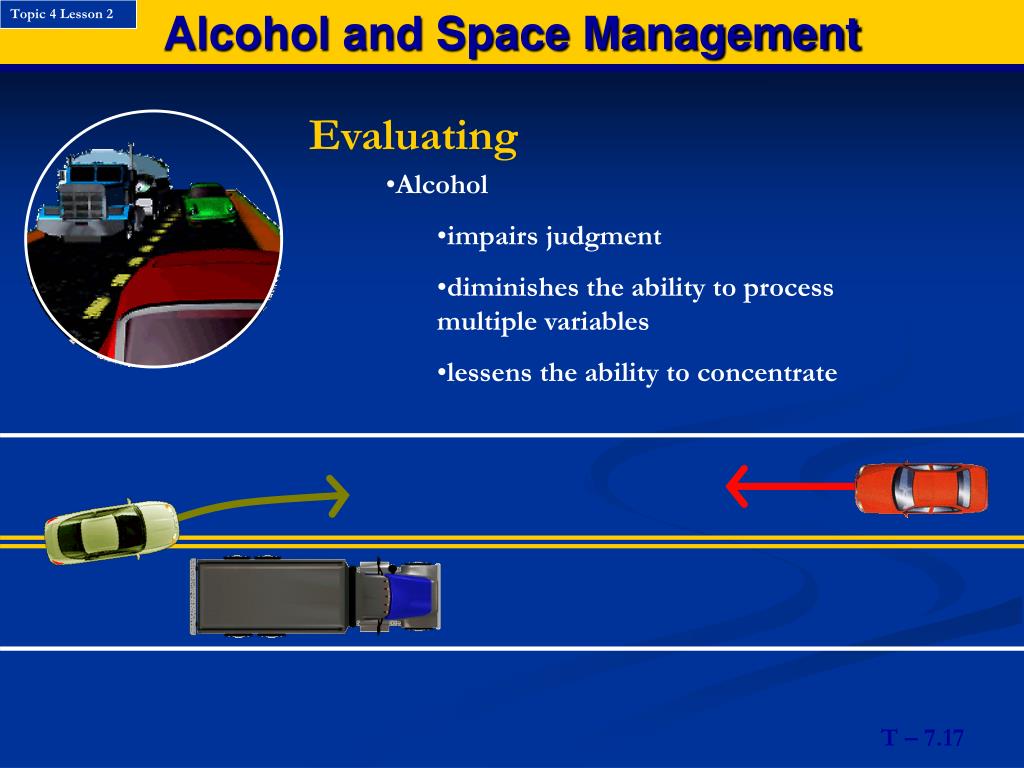 Topic 4 Lesson 2

Alcohol and Space Management

Evaluating

•Alcohol

•impairs judgment

•diminishes the ability to process multiple variables

•lessens the ability to concentrate

T – 7.17